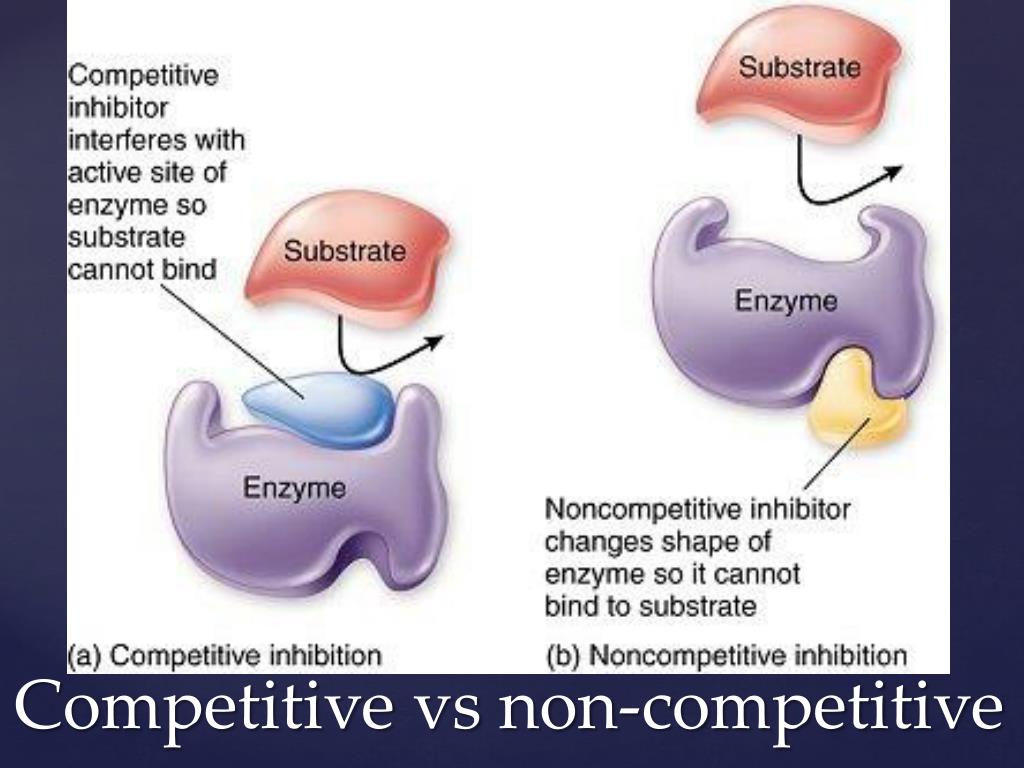 Competitive inhibitor interferes with active site of enzyme so substrate cannot bind

Substrate

Enzyme

(a) Competitive inhibition

Substrate

Enzyme

Noncompetitive inhibitor changes shape of enzyme so it cannot bind to substrate

(b) Noncompetitive inhibition

Competitive vs non-competitive